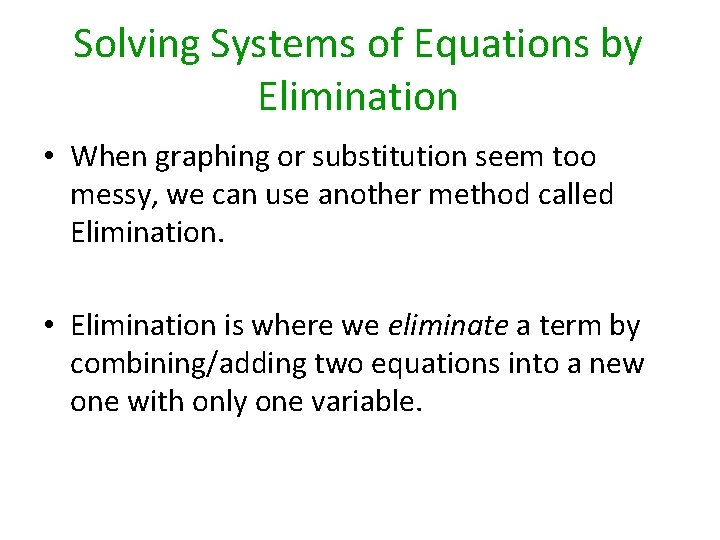 Solving Systems of Equations by Elimination

• When graphing or substitution seem too messy, we can use another method called Elimination.

• Elimination is where we eliminate a term by combining/adding two equations into a new one with only one variable.